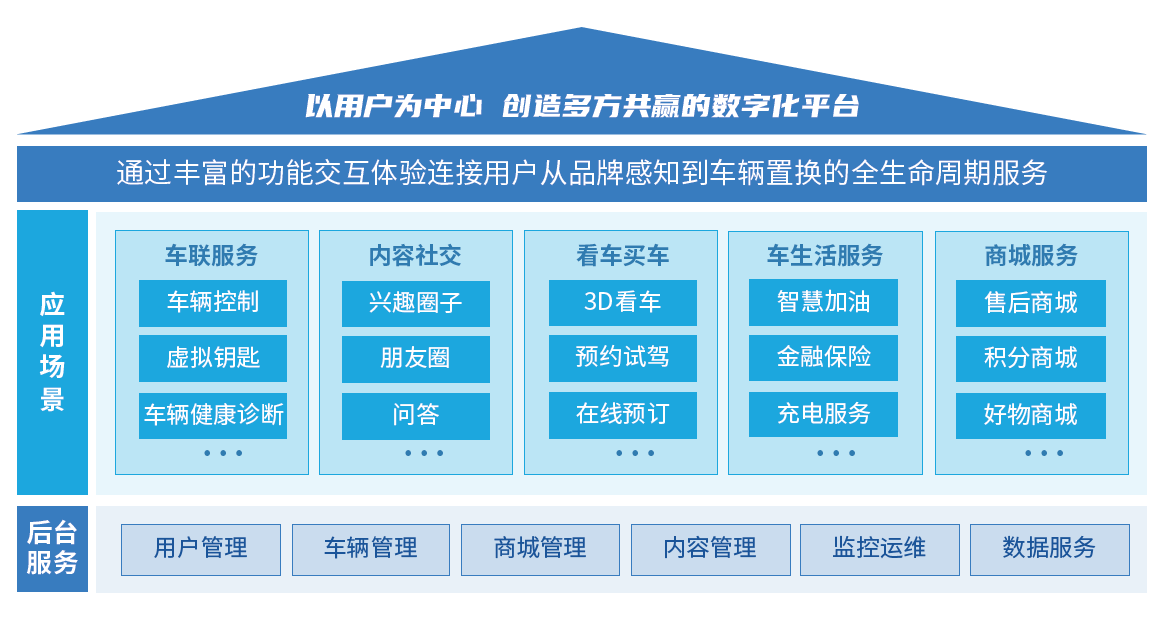 以用户为中心 创造多方共赢的数字化平台

通过丰富的功能交互体验连接用户从品牌感知到车辆置换的全生命周期服务

应用场景

车联服务
车辆控制
虚拟钥匙
车辆健康诊断
• • •

内容社交
兴趣圈子
朋友圈
问答
• • •

看车买车
3D看车
预约试驾
在线预订
• • •

车生活服务
智慧加油
金融保险
充电服务
• • •

商城服务
售后商城
积分商城
好物商城
• • •

后台服务

用户管理
车辆管理
商城管理
内容管理
监控运维
数据服务